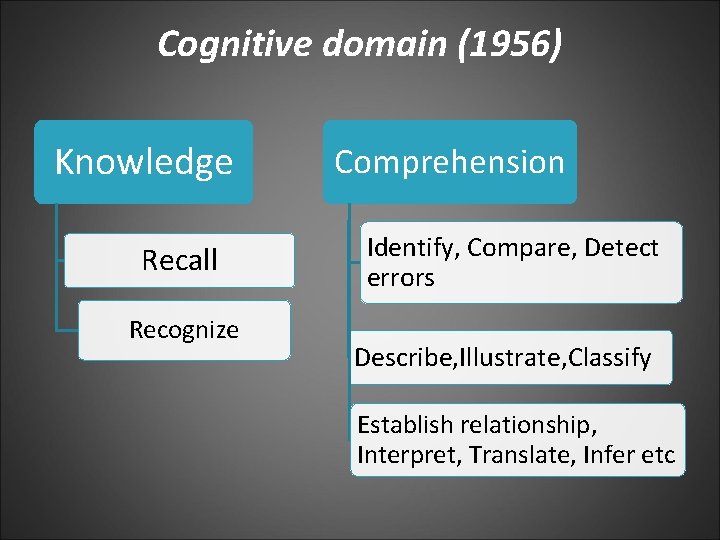 Cognitive domain (1956)

Knowledge

Recall

Recognize

Comprehension

Identify, Compare, Detect errors

Describe,Illustrate,Classify

Establish relationship, Interpret, Translate, Infer etc